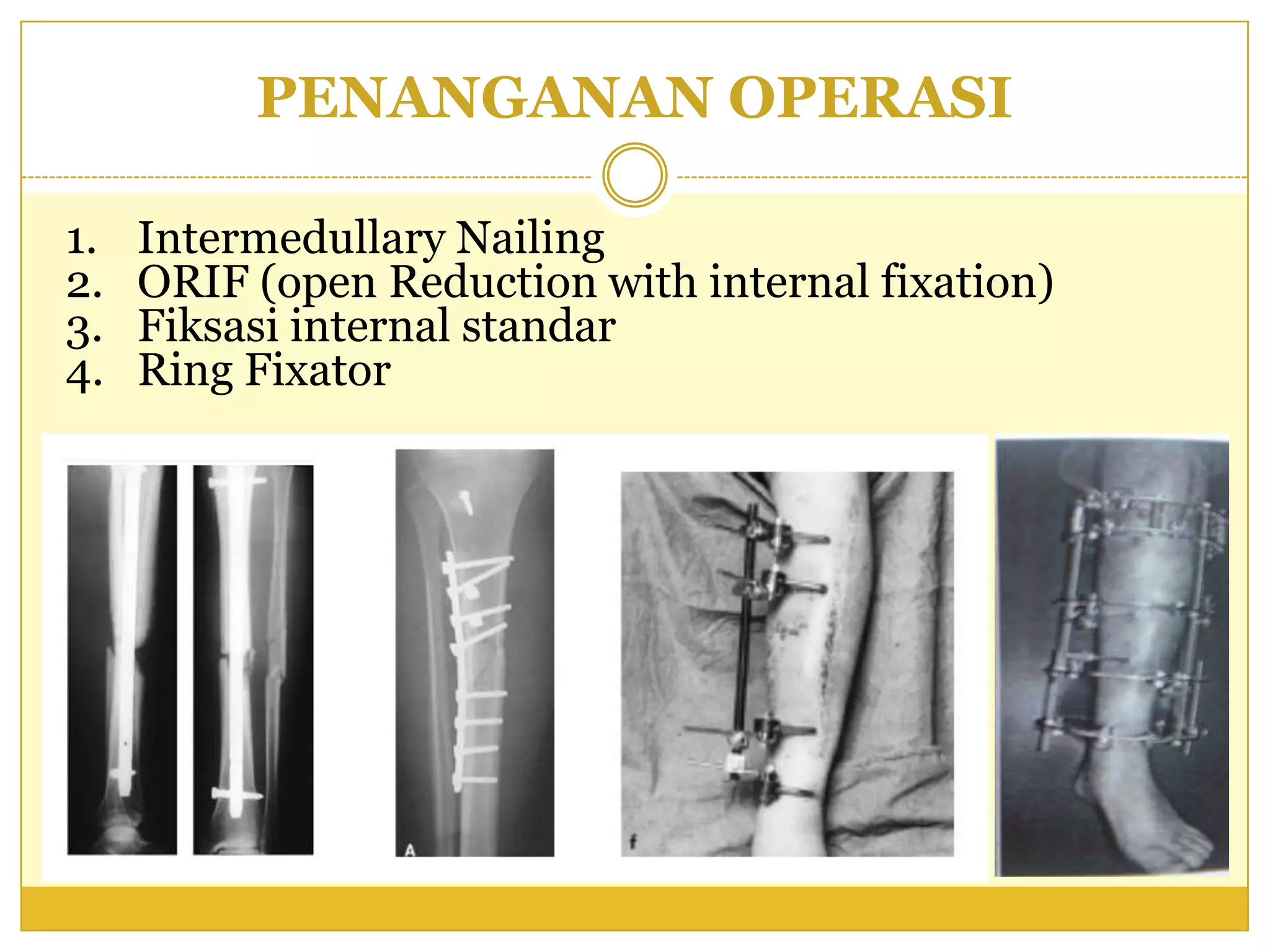 PENANGANAN OPERASI

1. Intermedullary Nailing
2. ORIF (open Reduction with internal fixation)
3. Fiksasi internal standar
4. Ring Fixator

A

f